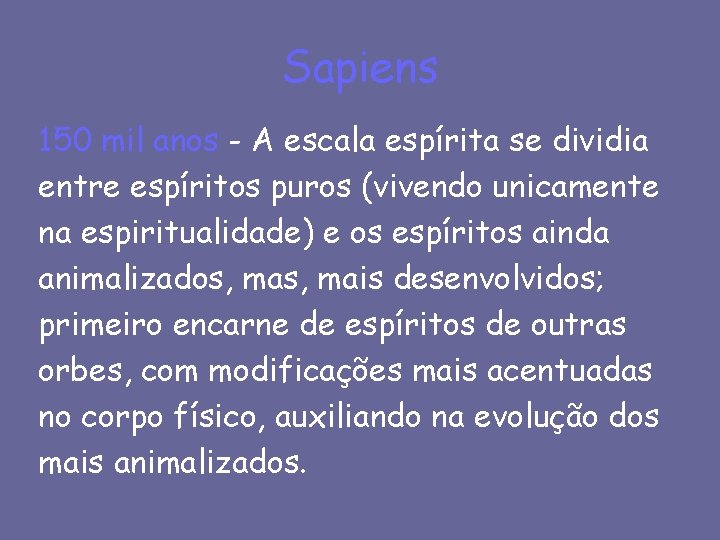 Sapiens

150 mil anos - A escala espírita se dividia entre espíritos puros (vivendo unicamente na espiritualidade) e os espíritos ainda animalizados, mas, mais desenvolvidos; primeiro encarne de espíritos de outras orbes, com modificações mais acentuadas no corpo físico, auxiliando na evolução dos mais animalizados.